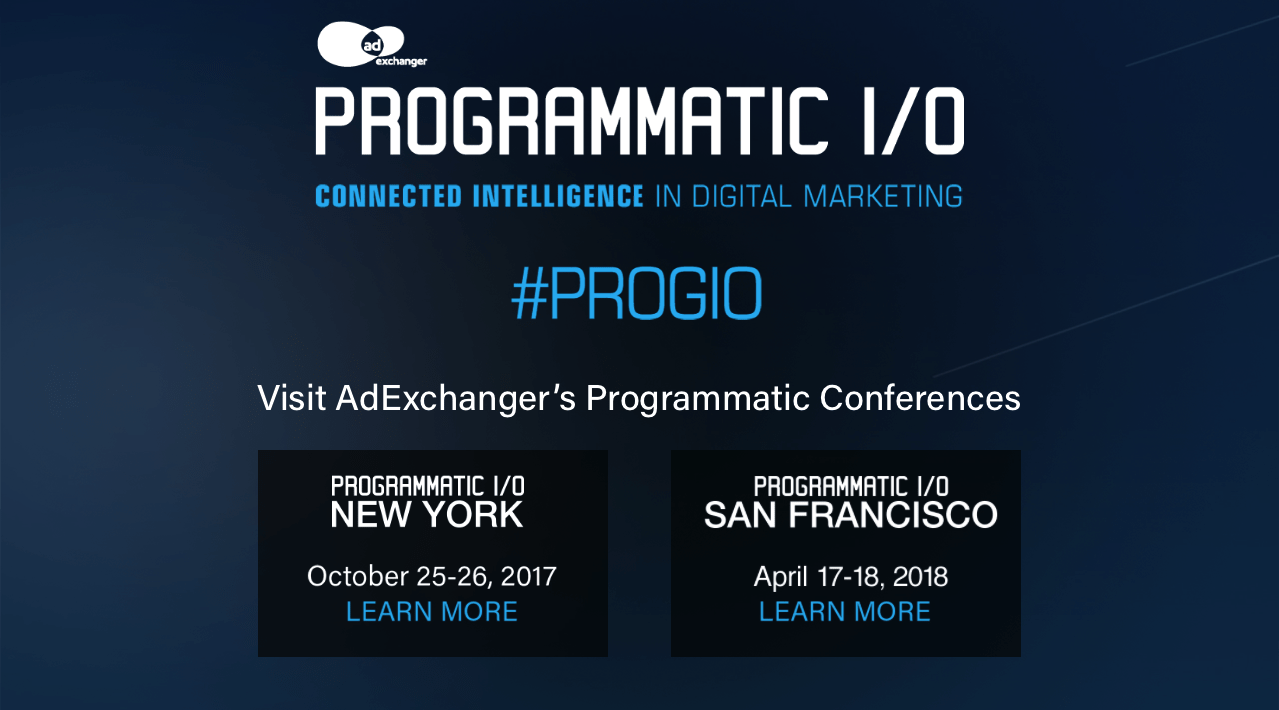 ad exchanger

PROGRAMMATIC I/O

CONNECTED INTELLIGENCE IN DIGITAL MARKETING

#PROGIO

Visit AdExchanger's Programmatic Conferences

PROGRAMMATIC I/O
NEW YORK

October 25-26, 2017
LEARN MORE

PROGRAMMATIC I/O
SAN FRANCISCO

April 17-18, 2018
LEARN MORE